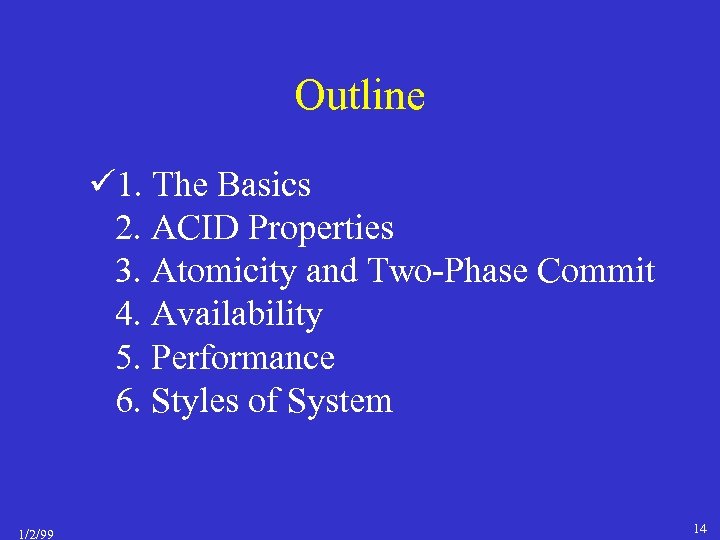 Outline

✓1. The Basics
2. ACID Properties
3. Atomicity and Two-Phase Commit
4. Availability
5. Performance
6. Styles of System

1/2/99

14